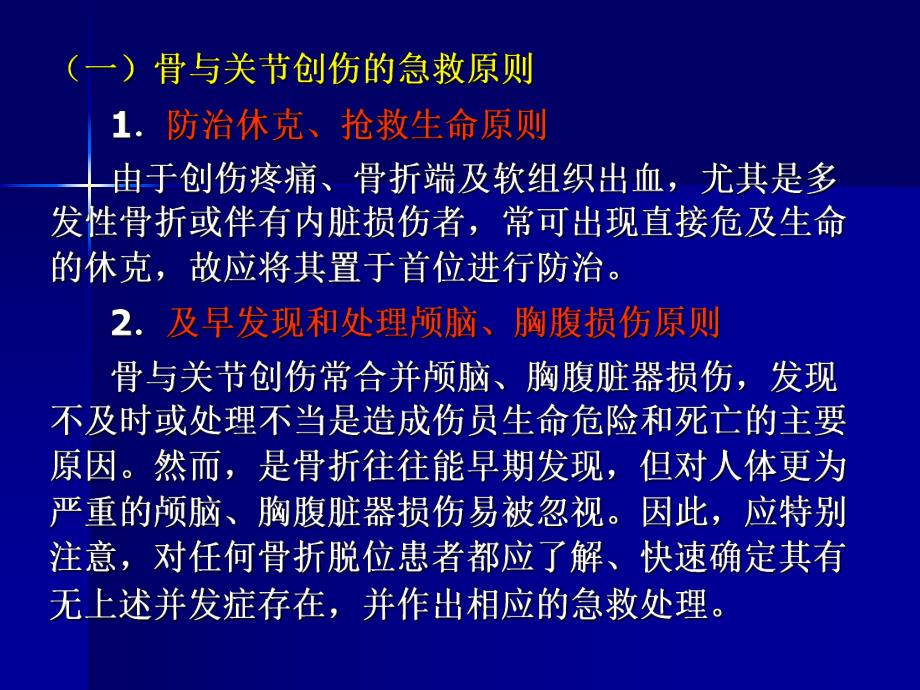 （一）骨与关节创伤的急救原则

1．防治休克、抢救生命原则

由于创伤疼痛、骨折端及软组织出血，尤其是多发性骨折或伴有内脏损伤者，常可出现直接危及生命的休克，故应将其置于首位进行防治。

2．及早发现和处理颅脑、胸腹损伤原则

骨与关节创伤常合并颅脑、胸腹脏器损伤，发现不及时或处理不当是造成伤员生命危险和死亡的主要原因。然而，是骨折往往能早期发现，但对人体更为严重的颅脑、胸腹脏器损伤易被忽视。因此，应特别注意，对任何骨折脱位患者都应了解、快速确定其有无上述并发症存在，并作出相应的急救处理。